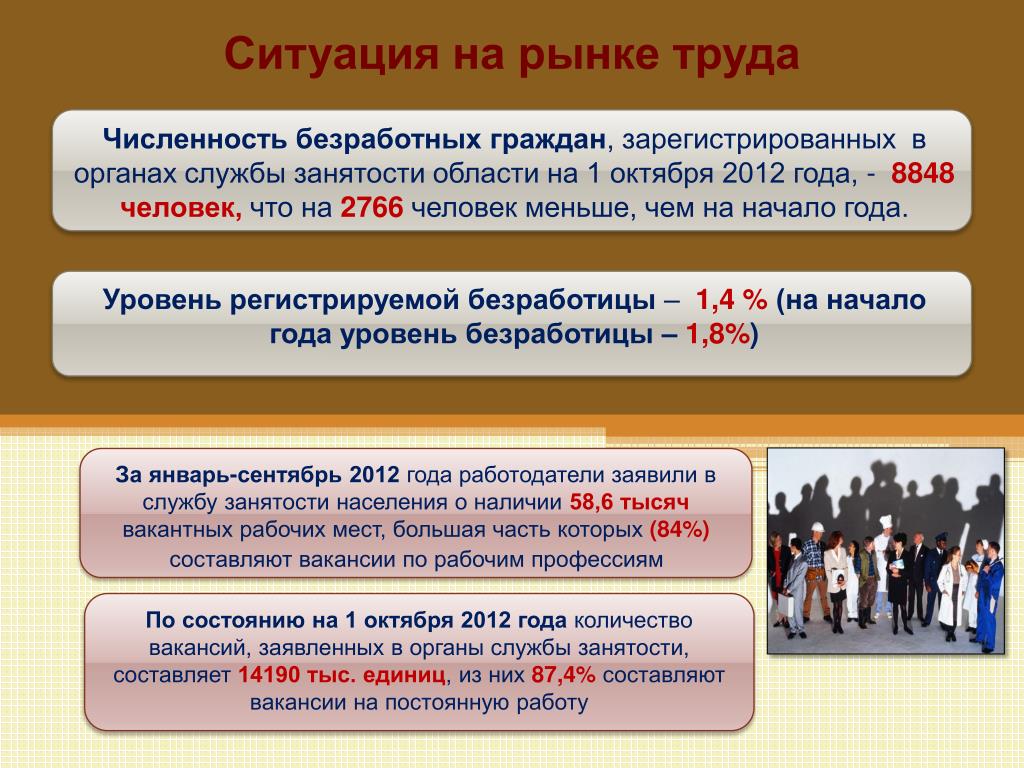 Ситуация на рынке труда

Численность безработных граждан, зарегистрированных в органах службы занятости области на 1 октября 2012 года, - 8848 человек, что на 2766 человек меньше, чем на начало года.

Уровень регистрируемой безработицы – 1,4 % (на начало года уровень безработицы – 1,8%)

За январь-сентябрь 2012 года работодатели заявили в службу занятости населения о наличии 58,6 тысяч вакантных рабочих мест, большая часть которых (84%) составляют вакансии по рабочим профессиям

По состоянию на 1 октября 2012 года количество вакансий, заявленных в органы службы занятости, составляет 14190 тыс. единиц, из них 87,4% составляют вакансии на постоянную работу